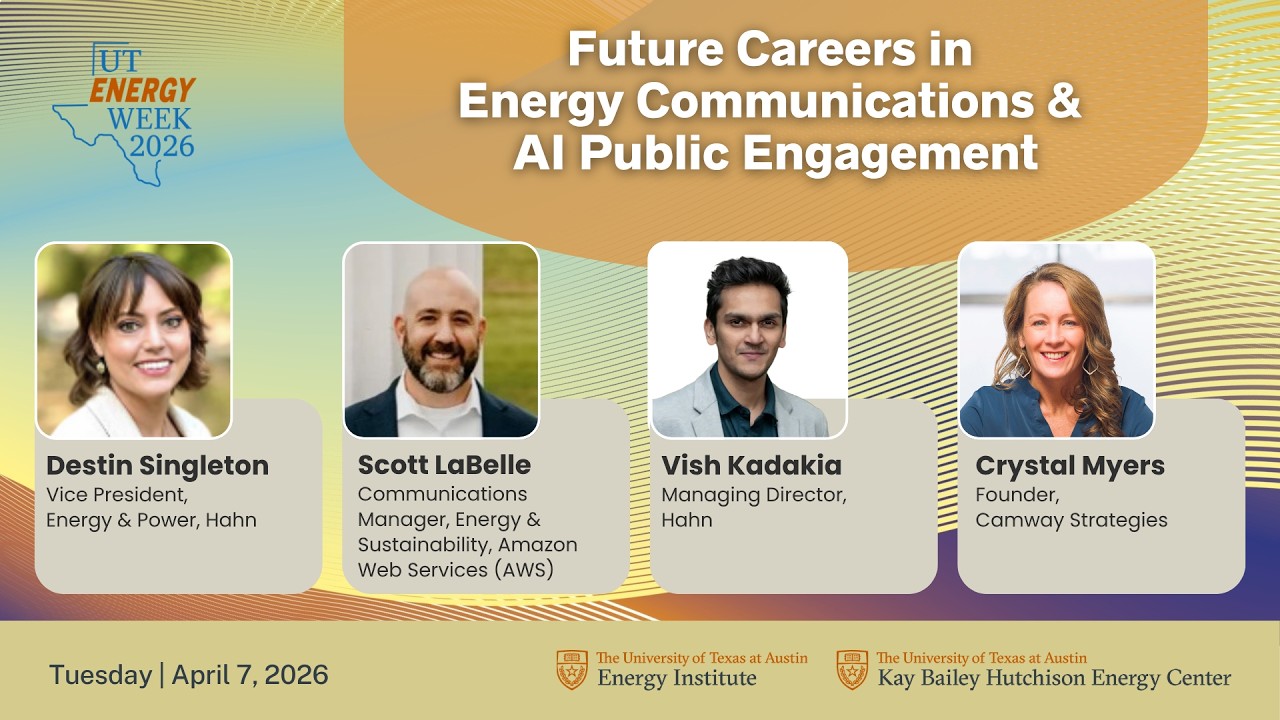 UT ENERGY WEEK 2026

Future Careers in Energy Communications & AI Public Engagement

Destin Singleton
Vice President, Energy & Power, Hahn

Scott LaBelle
Communications Manager, Energy & Sustainability, Amazon Web Services (AWS)

Vish Kadakia
Managing Director, Hahn

Crystal Myers
Founder, Camway Strategies

Tuesday | April 7, 2026

The University of Texas at Austin
Energy Institute

The University of Texas at Austin
Kay Bailey Hutchison Energy Center